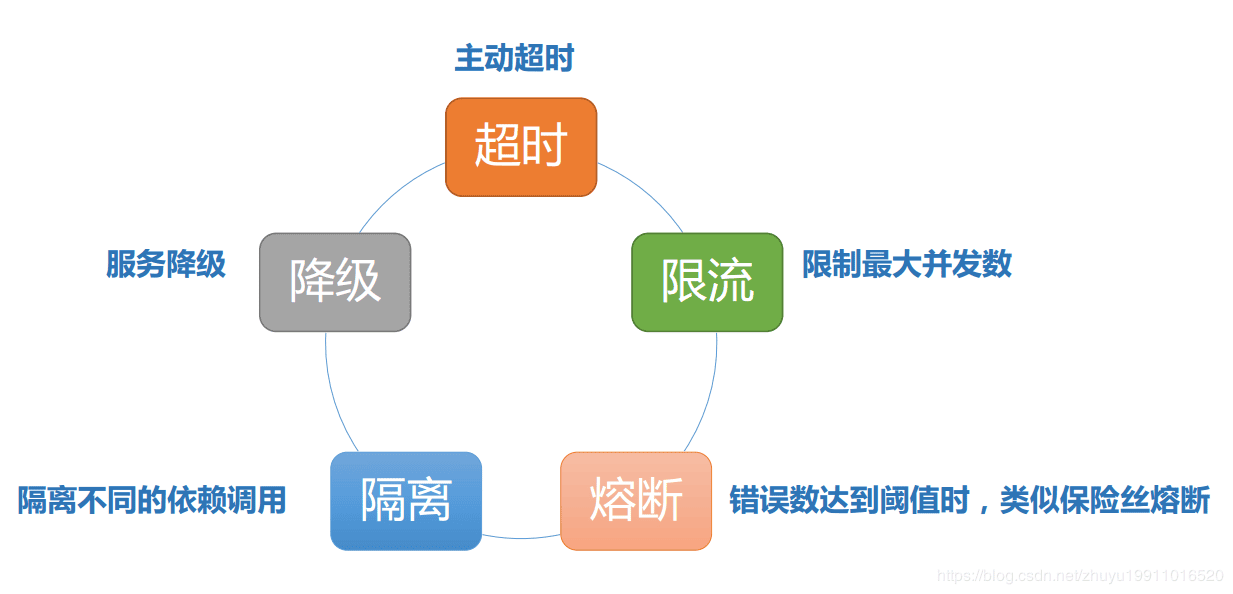 主动超时

超时

服务降级

降级

限流

限制最大并发数

隔离不同的依赖调用

隔离

熔断

错误数达到阈值时，类似保险丝熔断

https://blog.csdn.net/zhuyu19911016520